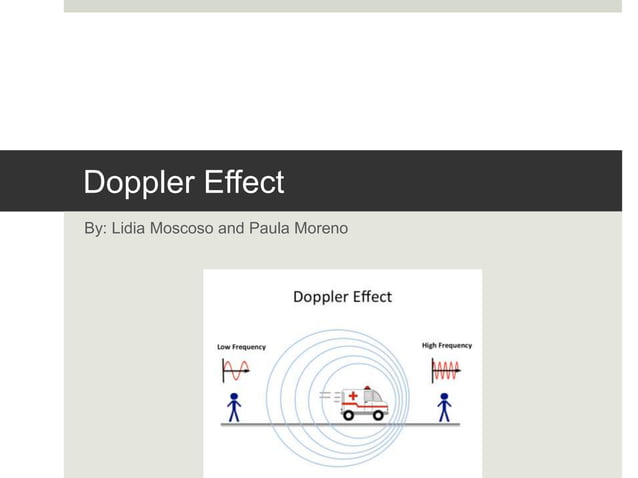 Doppler Effect

By: Lidia Moscoso and Paula Moreno

Doppler Effect

Low Frequency

High Frequency